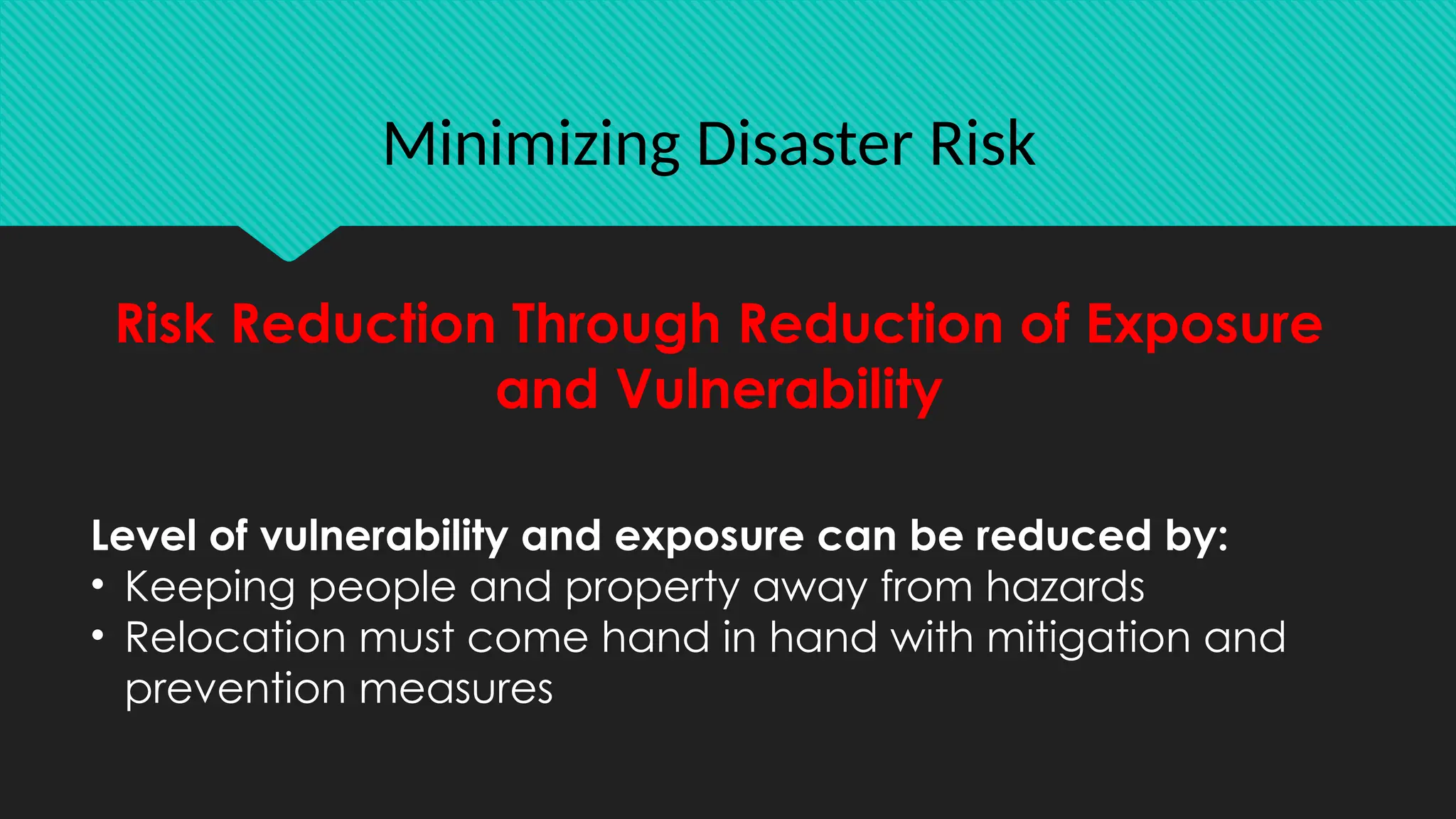 Minimizing Disaster Risk

Risk Reduction Through Reduction of Exposure and Vulnerability

Level of vulnerability and exposure can be reduced by:
• Keeping people and property away from hazards
• Relocation must come hand in hand with mitigation and prevention measures